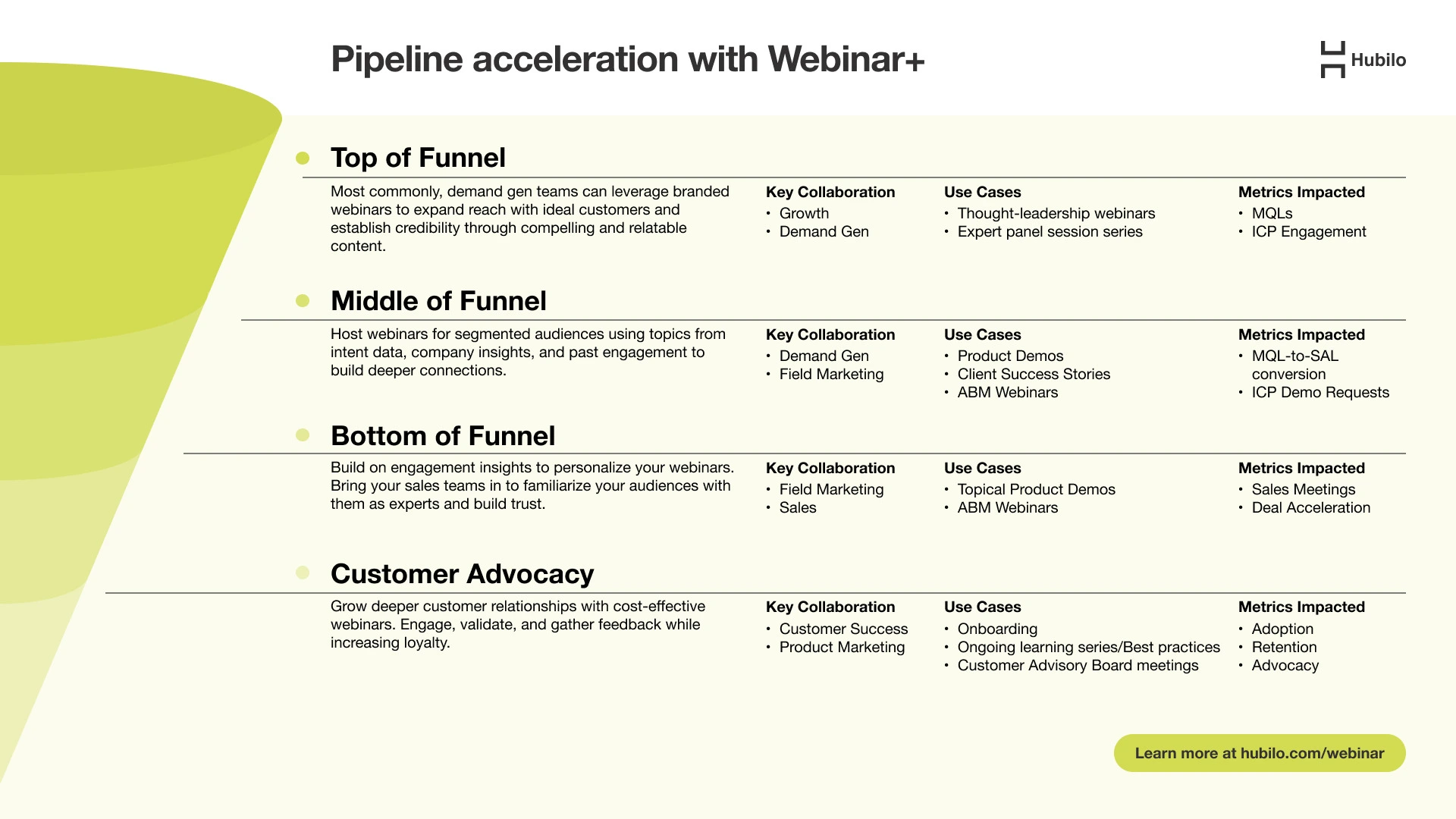 Pipeline acceleration with Webinar+

Hubilo

Top of Funnel

Most commonly, demand gen teams can leverage branded webinars to expand reach with ideal customers and establish credibility through compelling and relatable content.

Key Collaboration
• Growth
• Demand Gen

Use Cases
• Thought-leadership webinars
• Expert panel session series

Metrics Impacted
• MQLs
• ICP Engagement

Middle of Funnel

Host webinars for segmented audiences using topics from intent data, company insights, and past engagement to build deeper connections.

Key Collaboration
• Demand Gen
• Field Marketing

Use Cases
• Product Demos
• Client Success Stories
• ABM Webinars

Metrics Impacted
• MQL-to-SAL conversion
• ICP Demo Requests

Bottom of Funnel

Build on engagement insights to personalize your webinars. Bring your sales teams in to familiarize your audiences with them as experts and build trust.

Key Collaboration
• Field Marketing
• Sales

Use Cases
• Topical Product Demos
• ABM Webinars

Metrics Impacted
• Sales Meetings
• Deal Acceleration

Customer Advocacy

Grow deeper customer relationships with cost-effective webinars. Engage, validate, and gather feedback while increasing loyalty.

Key Collaboration
• Customer Success
• Product Marketing

Use Cases
• Onboarding
• Ongoing learning series/Best practices
• Customer Advisory Board meetings

Metrics Impacted
• Adoption
• Retention
• Advocacy

Learn more at hubilo.com/webinar